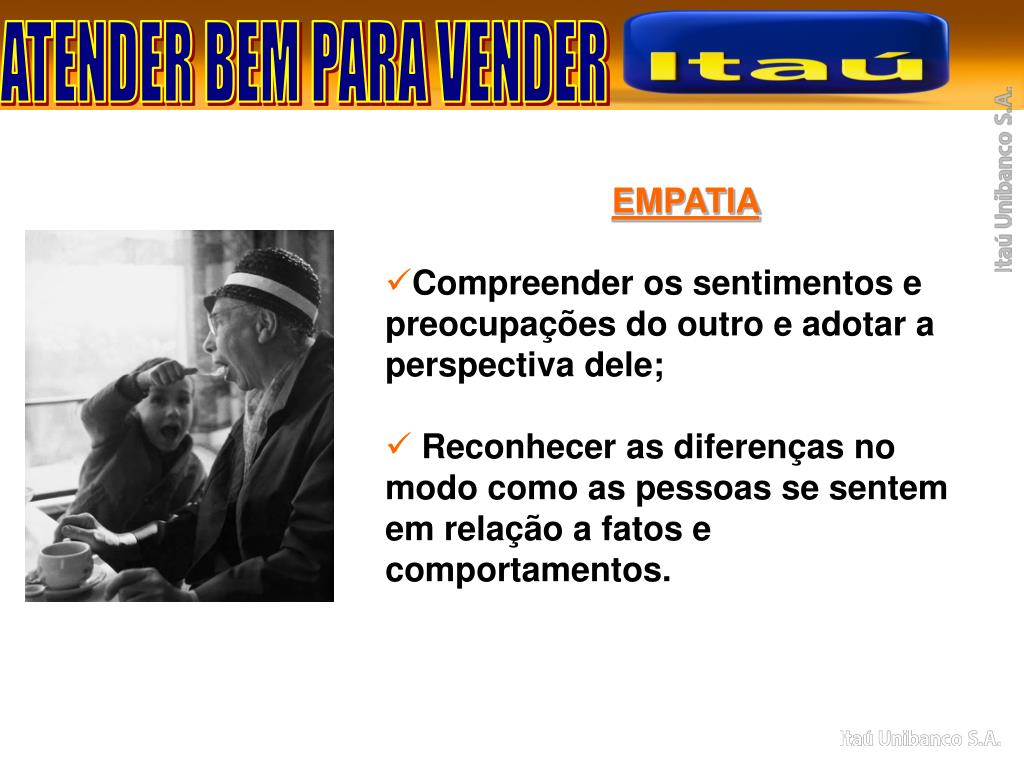 ATENDER BEM PARA VENDER

Itaú

Itaú Unibanco S.A.

EMPATIA

✓Compreender os sentimentos e preocupações do outro e adotar a perspectiva dele;

✓ Reconhecer as diferenças no modo como as pessoas se sentem em relação a fatos e comportamentos.

Itaú Unibanco S.A.